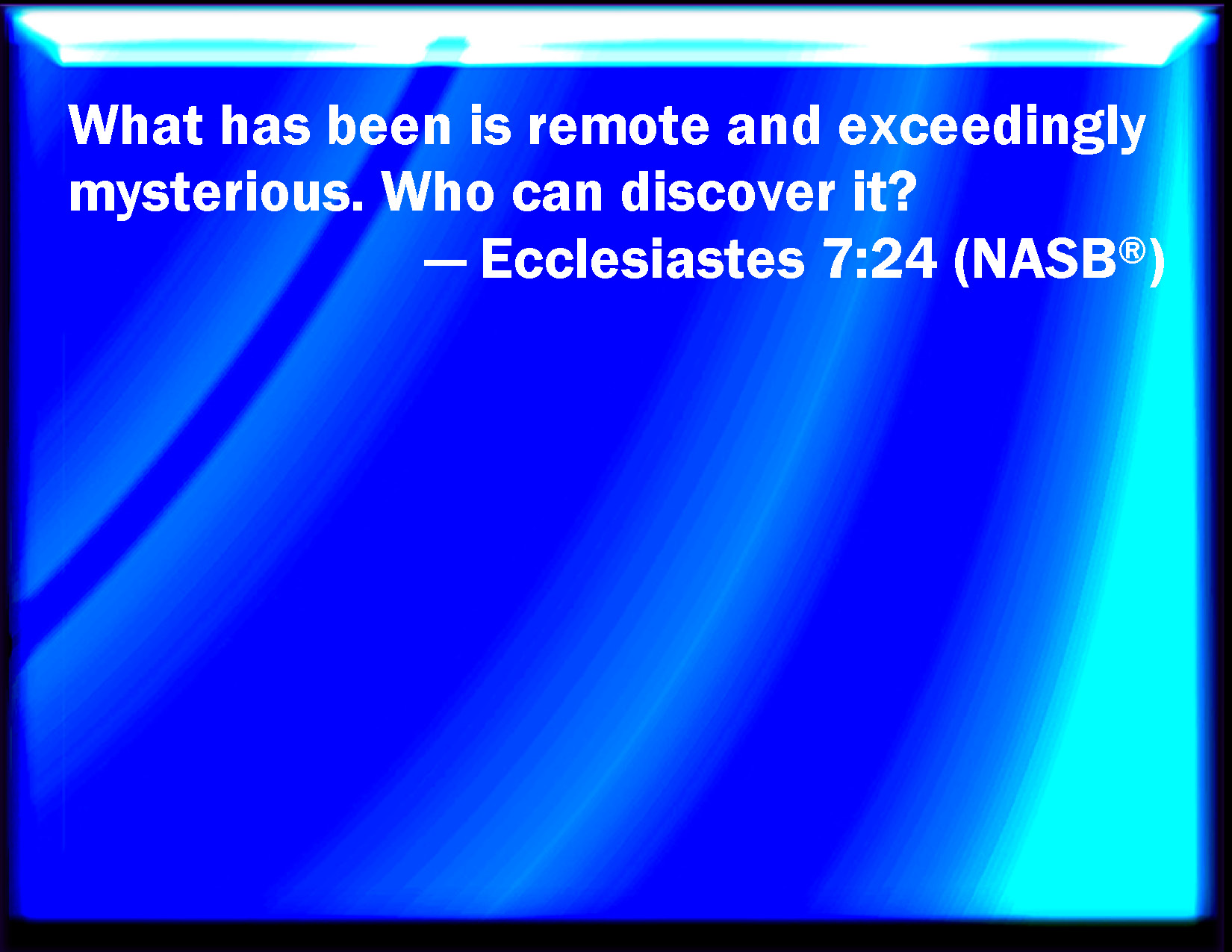 What has been is remote and exceedingly mysterious. Who can discover it?
— Ecclesiastes 7:24 (NASB®)